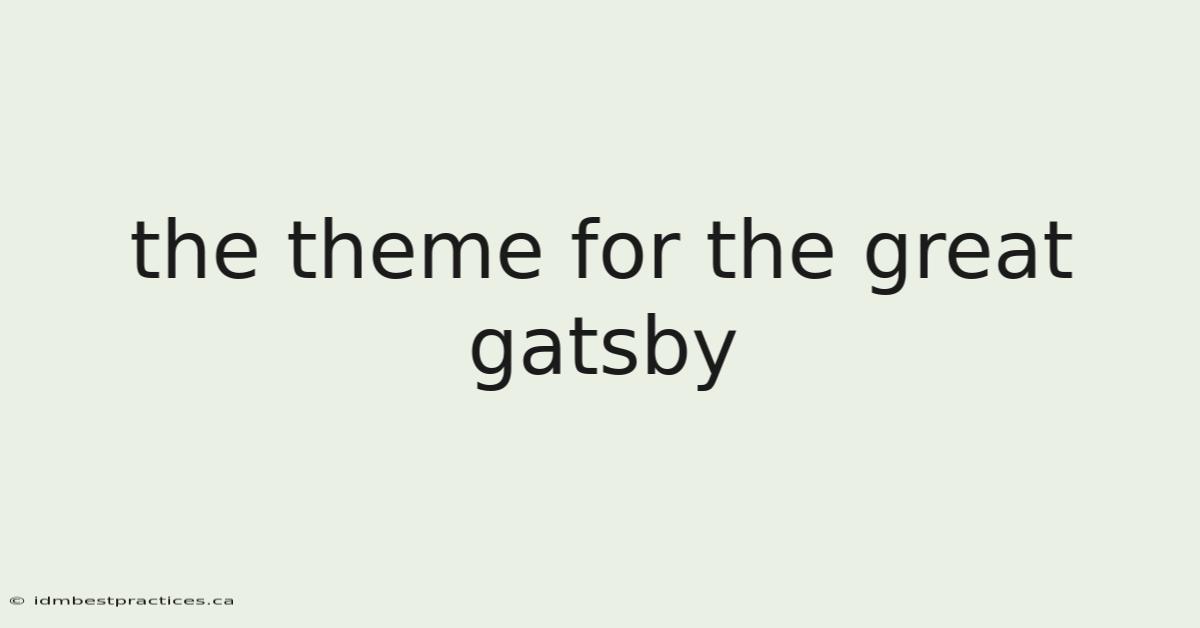 the theme for the great gatsby

© idmbestpractices.ca